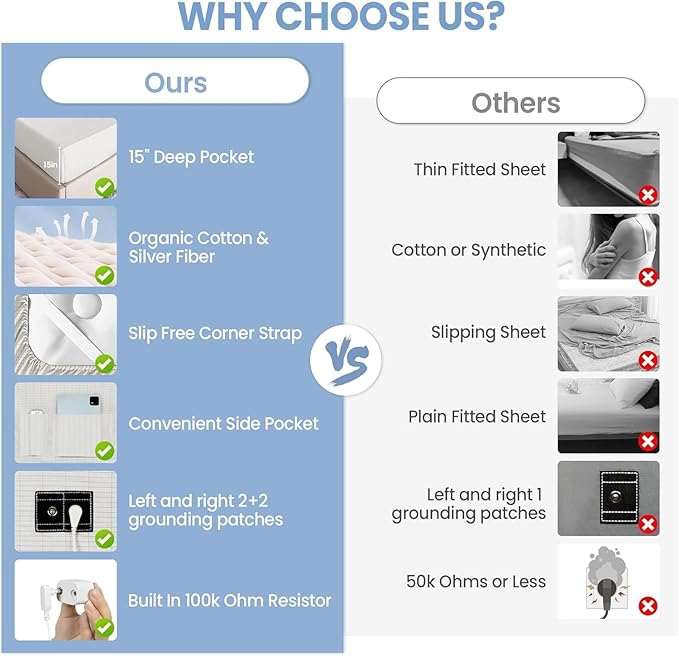 WHY CHOOSE US?

Ours

15in

15" Deep Pocket

Organic Cotton & Silver Fiber

Slip Free Corner Strap

Convenient Side Pocket

Left and right 2+2 grounding patches

Built In 100k Ohm Resistor

VS

Others

Thin Fitted Sheet

Cotton or Synthetic

Slipping Sheet

Plain Fitted Sheet

Left and right 1 grounding patches

50k Ohms or Less